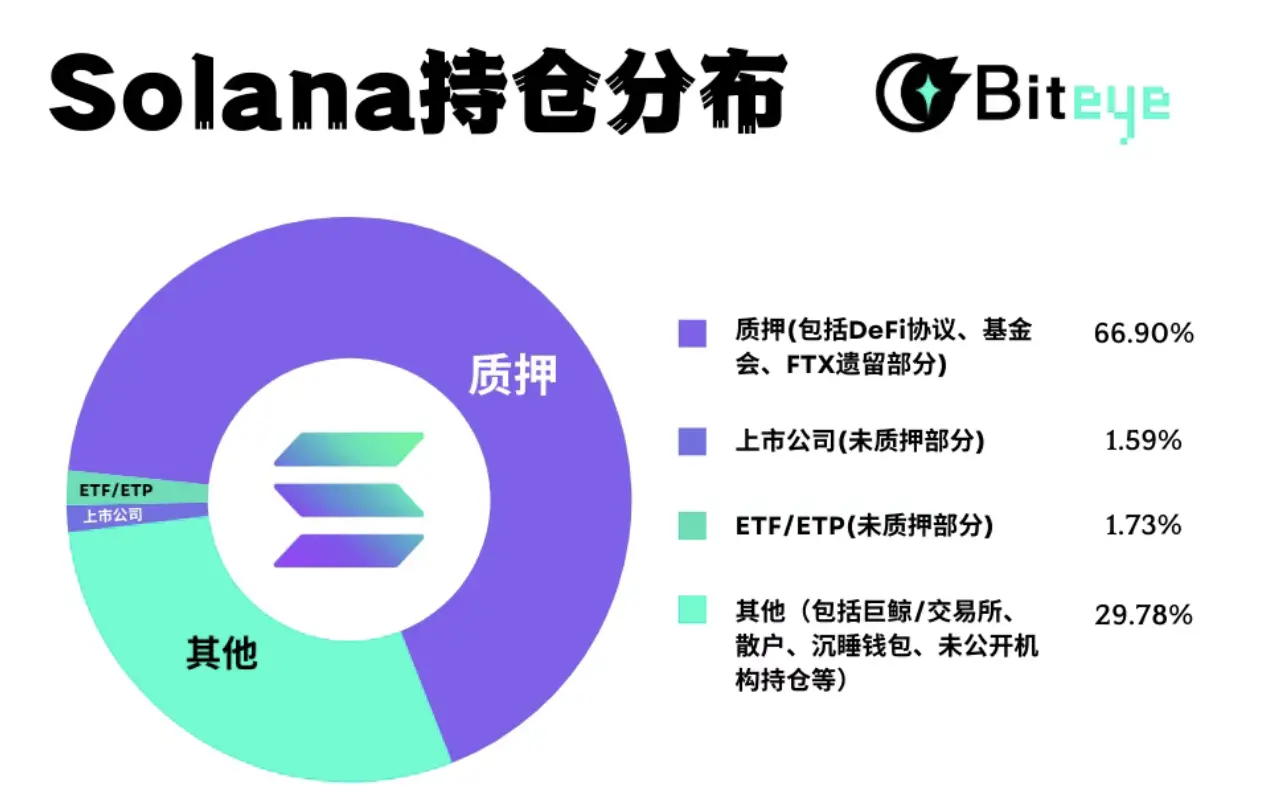 Solana持仓分布

Biteye

质押

ETF/ETP

上市公司

其他

质押(包括DeFi协议、基金会、FTX遗留部分) 66.90%

上市公司(未质押部分) 1.59%

ETF/ETP(未质押部分) 1.73%

其他（包括巨鲸/交易所、散户、沉睡钱包、未公开机构持仓等） 29.78%